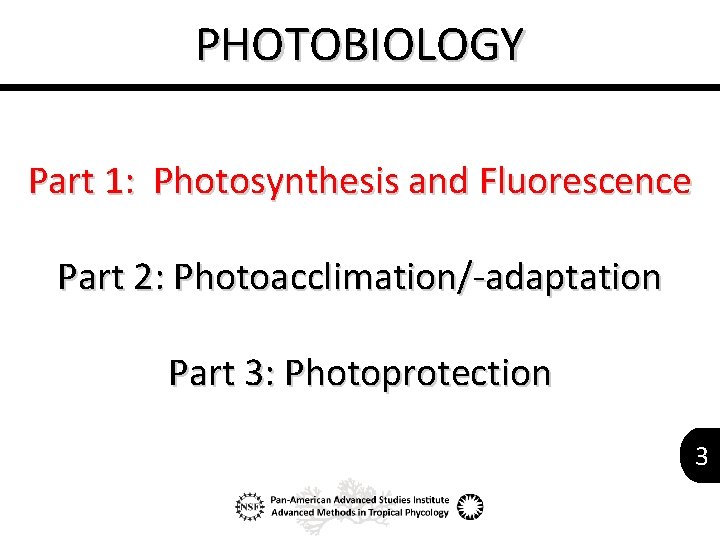 PHOTOBIOLOGY

Part 1: Photosynthesis and Fluorescence

Part 2: Photoacclimation/-adaptation

Part 3: Photoprotection

3

NSF

Pan-American Advanced Studies Institute
Advanced Methods in Tropical Phycology